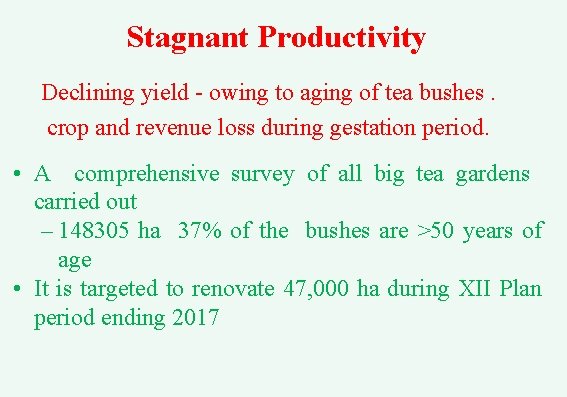 Stagnant Productivity

Declining yield - owing to aging of tea bushes .
crop and revenue loss during gestation period.

• A comprehensive survey of all big tea gardens carried out
– 148305 ha 37% of the bushes are >50 years of age
• It is targeted to renovate 47,000 ha during XII Plan period ending 2017